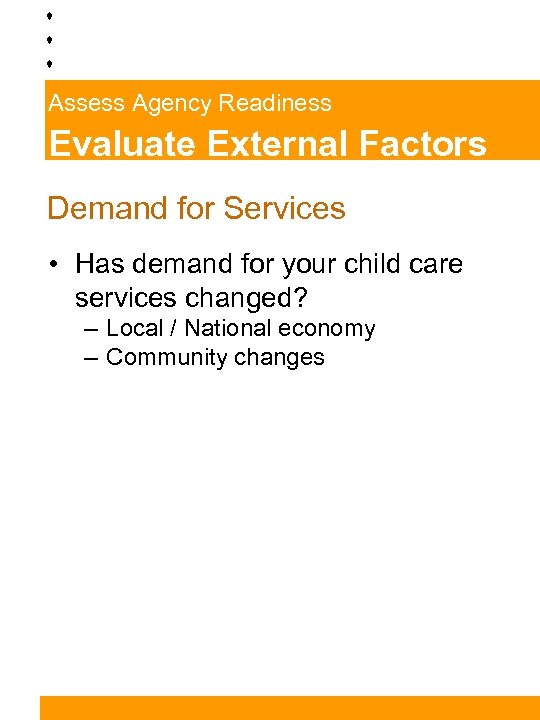 Assess Agency Readiness
Evaluate External Factors

Demand for Services

• Has demand for your child care services changed?
– Local / National economy
– Community changes